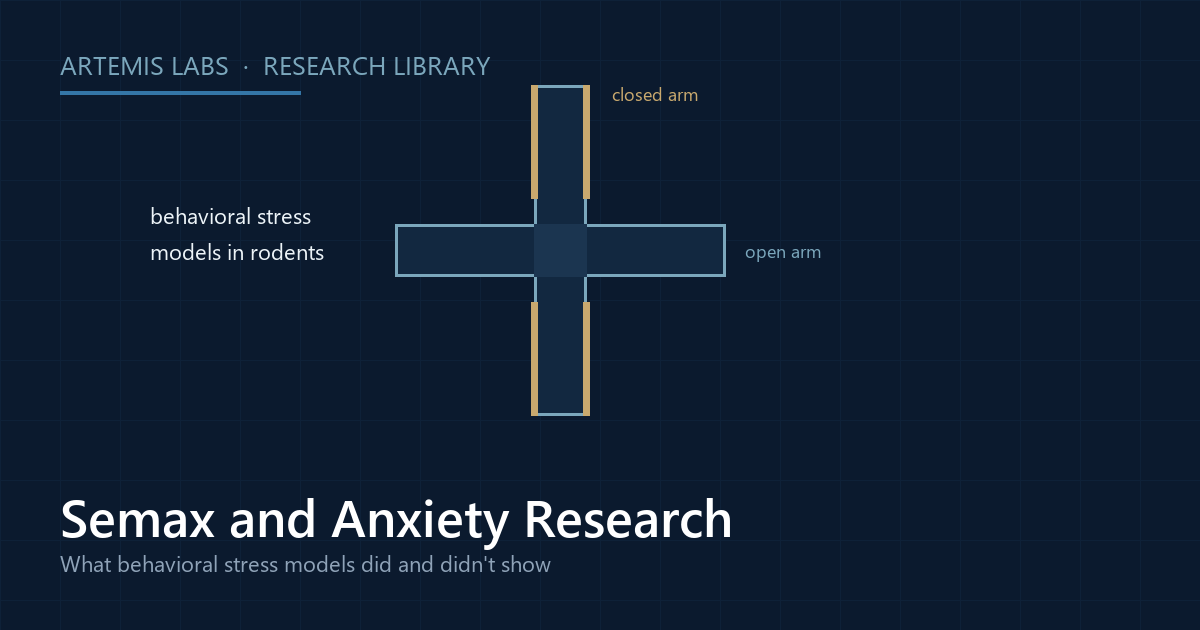 ARTEMIS LABS · RESEARCH LIBRARY

closed arm

behavioral stress models in rodents

open arm

Semax and Anxiety Research

What behavioral stress models did and didn't show